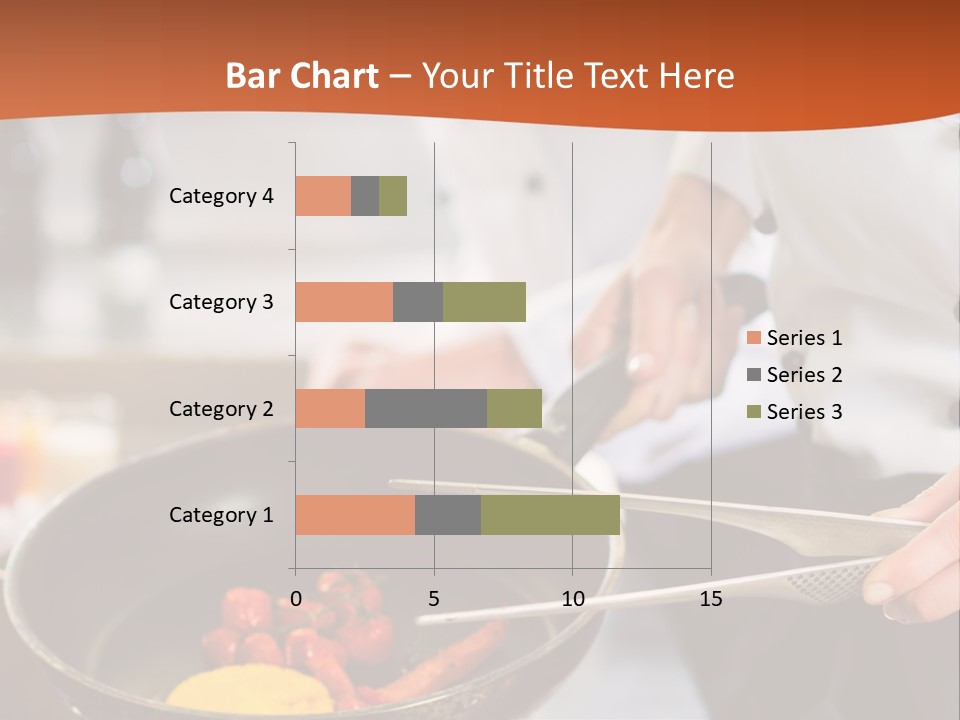 Bar Chart – Your Title Text Here

Category 4
Category 3
Category 2
Category 1

0
5
10
15

Series 1
Series 2
Series 3